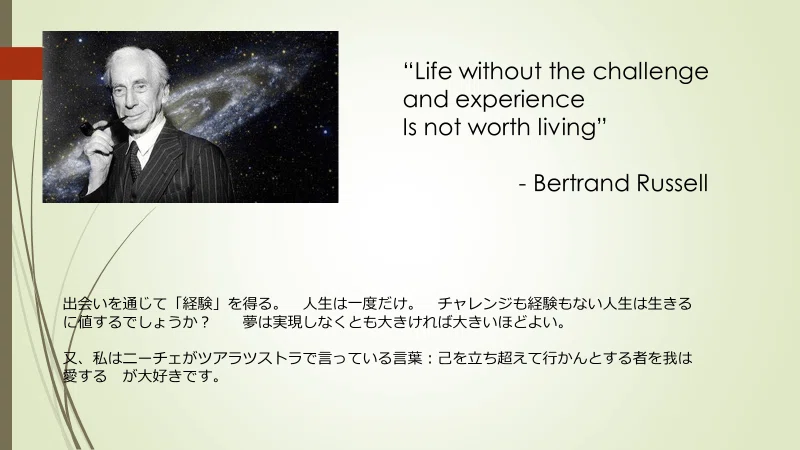 “Life without the challenge and experience Is not worth living”

- Bertrand Russell

出会いを通じて「経験」を得る。　人生は一度だけ。　チャレンジも経験もない人生は生きるに値するでしょうか？　夢は実現しなくとも大きければ大きいほどよい。

又、私はニーチェがツアラツストラで言っている言葉：己を立ち超えて行かんとする者を我は愛する　が大好きです。